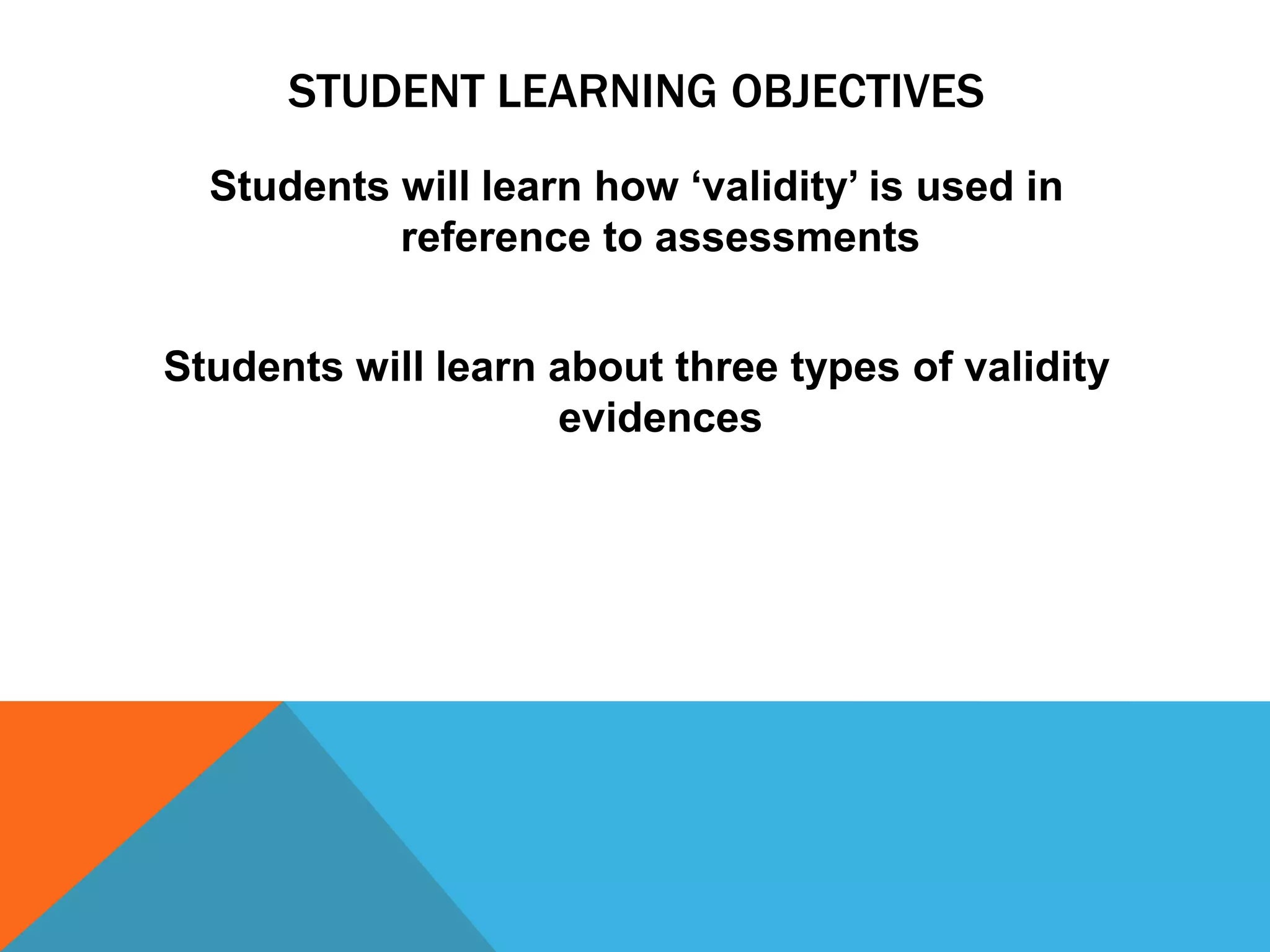 STUDENT LEARNING OBJECTIVES

Students will learn how ‘validity’ is used in reference to assessments

Students will learn about three types of validity evidences